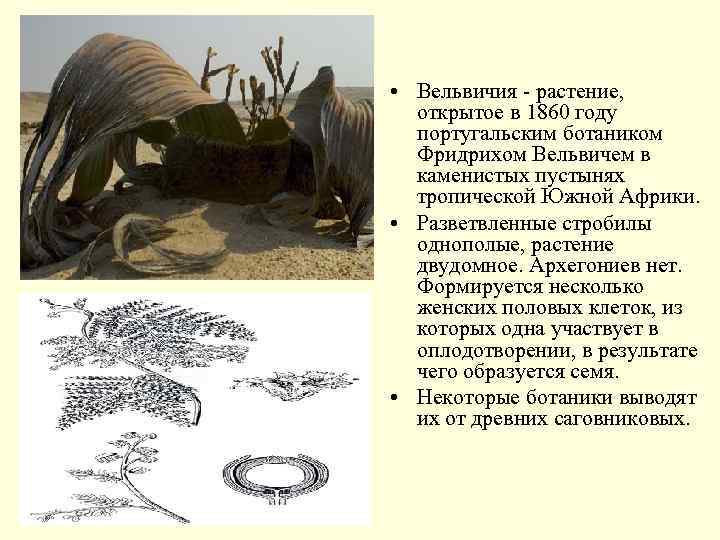 • Вельвичия - растение, открытое в 1860 году португальским ботаником Фридрихом Вельвичем в каменистых пустынях тропической Южной Африки.

• Разветвленные стробилы однополые, растение двудомное. Архегониев нет. Формируется несколько женских половых клеток, из которых одна участвует в оплодотворении, в результате чего образуется семя.

• Некоторые ботаники выводят их от древних саговниковых.